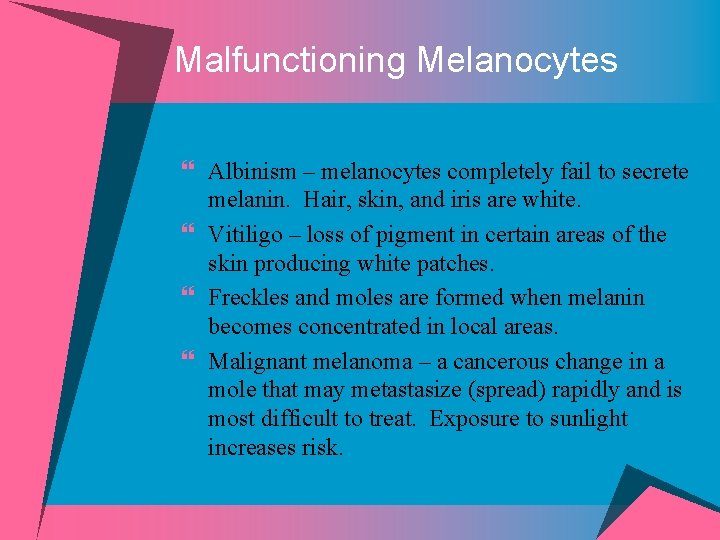 Malfunctioning Melanocytes

Albinism – melanocytes completely fail to secrete melanin. Hair, skin, and iris are white.

Vitiligo – loss of pigment in certain areas of the skin producing white patches.

Freckles and moles are formed when melanin becomes concentrated in local areas.

Malignant melanoma – a cancerous change in a mole that may metastasize (spread) rapidly and is most difficult to treat. Exposure to sunlight increases risk.